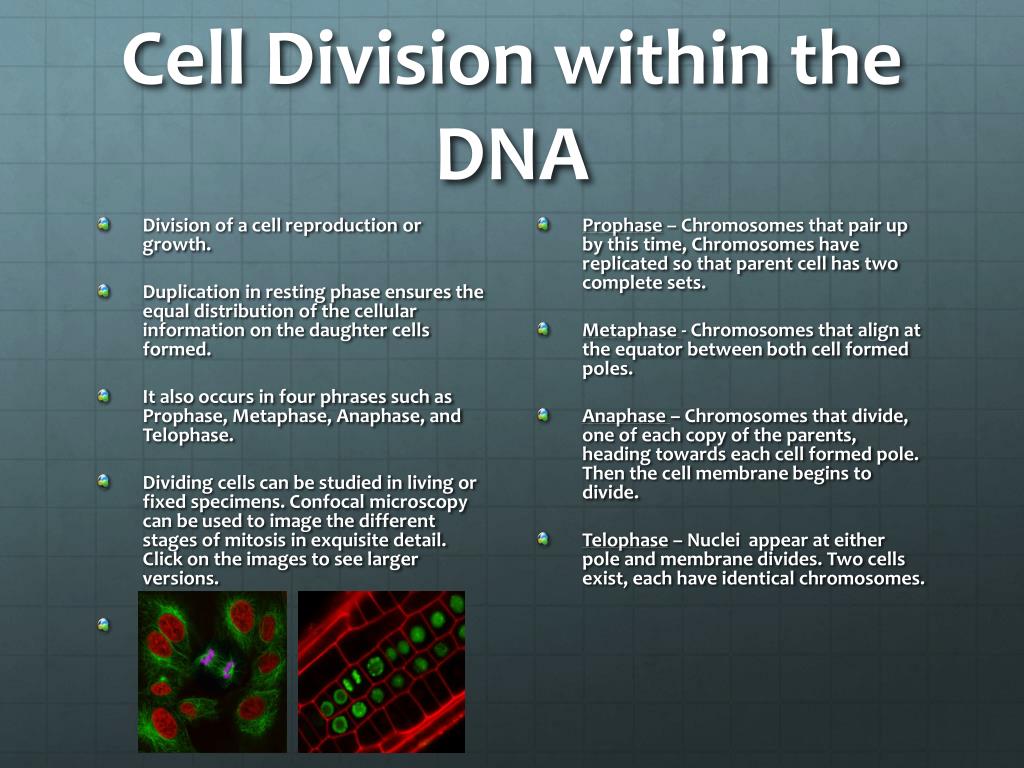 Cell Division within the DNA

Division of a cell reproduction or growth.

Duplication in resting phase ensures the equal distribution of the cellular information on the daughter cells formed.

It also occurs in four phrases such as Prophase, Metaphase, Anaphase, and Telophase.

Dividing cells can be studied in living or fixed specimens. Confocal microscopy can be used to image the different stages of mitosis in exquisite detail. Click on the images to see larger versions.

Prophase – Chromosomes that pair up by this time, Chromosomes have replicated so that parent cell has two complete sets.

Metaphase - Chromosomes that align at the equator between both cell formed poles.

Anaphase – Chromosomes that divide, one of each copy of the parents, heading towards each cell formed pole. Then the cell membrane begins to divide.

Telophase – Nuclei appear at either pole and membrane divides. Two cells exist, each have identical chromosomes.